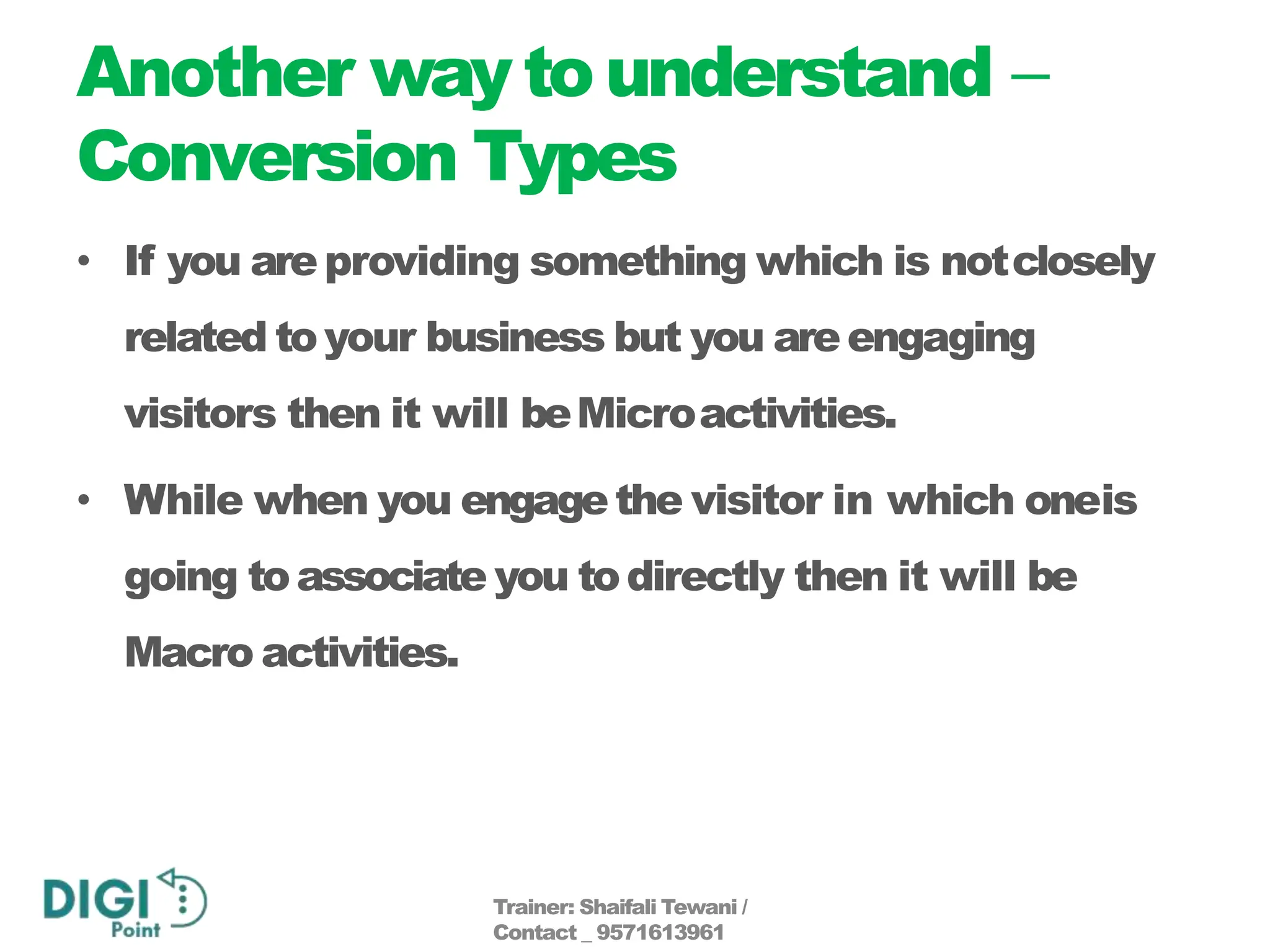 Another way to understand – Conversion Types

• If you are providing something which is not closely related to your business but you are engaging visitors then it will be Micro activities.

• While when you engage the visitor in which one is going to associate you to directly then it will be Macro activities.

DIGI Point

Trainer: Shaifali Tewani / Contact _ 9571613961